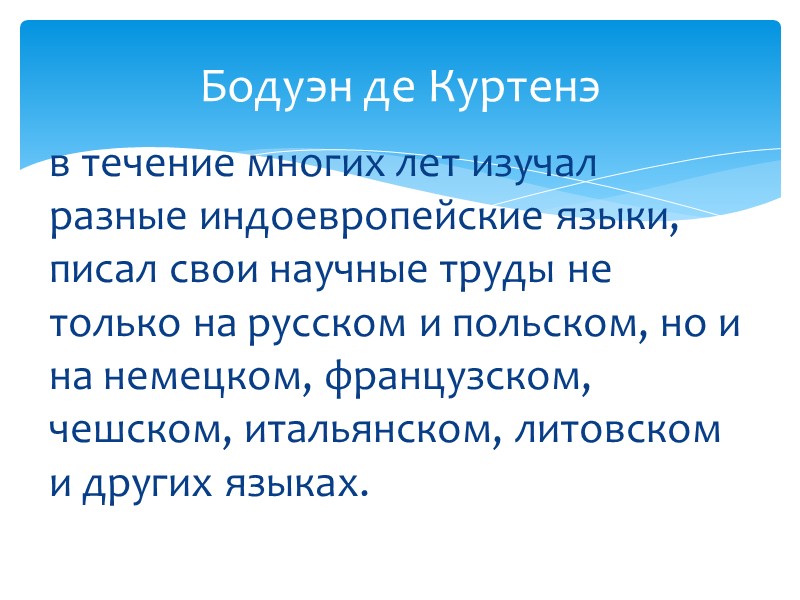 Бодуэн де Куртенэ

в течение многих лет изучал разные индоевропейские языки, писал свои научные труды не только на русском и польском, но и на немецком, французском, чешском, итальянском, литовском и других языках.